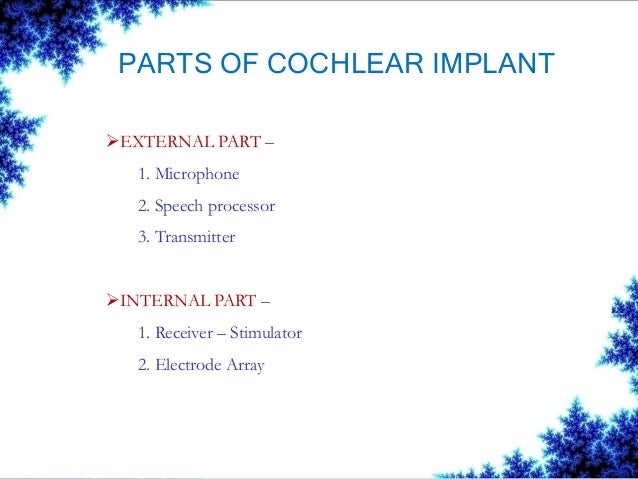 PARTS OF COCHLEAR IMPLANT

➢EXTERNAL PART –

1. Microphone
2. Speech processor
3. Transmitter

➢INTERNAL PART –

1. Receiver – Stimulator
2. Electrode Array